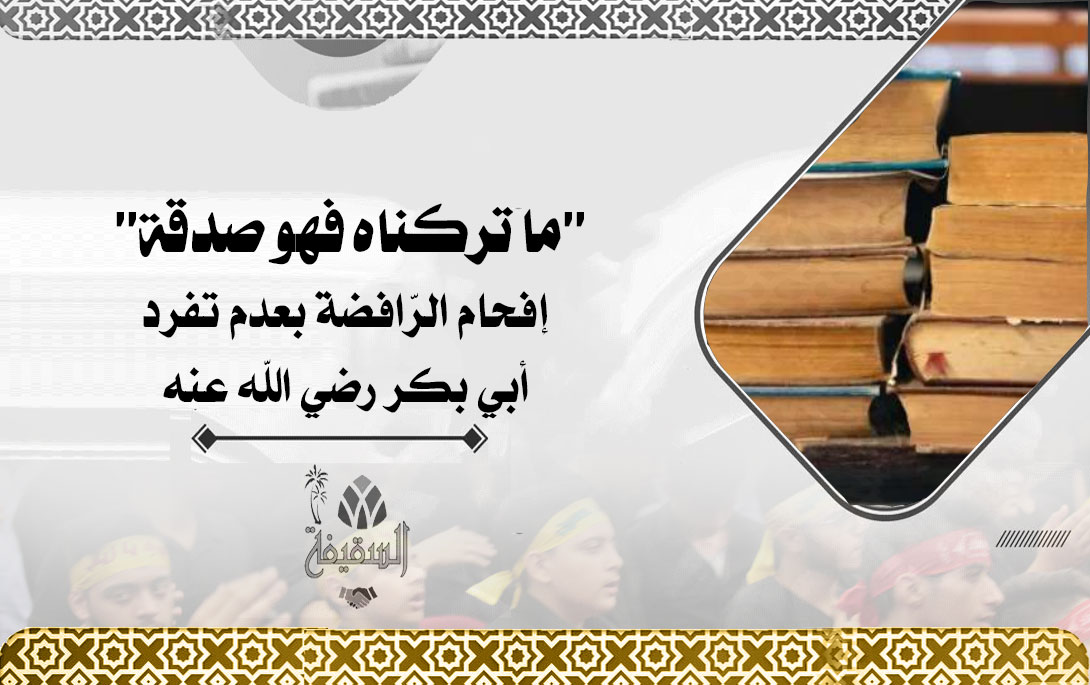 "ما تركناه فهو صدقة"
إفحام الرّافضة بعدم تفرد أبي بكر رضي اللّه عنه

السقيفة